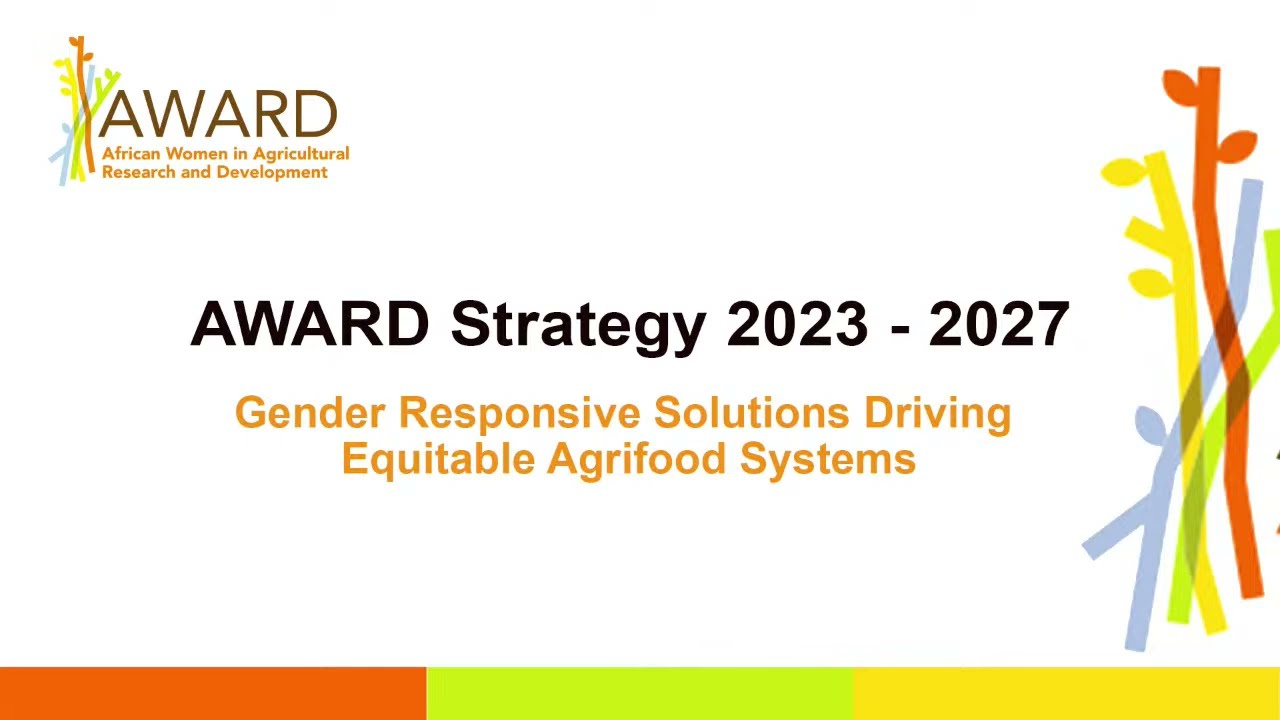 AWARD
African Women in Agricultural Research and Development

AWARD Strategy 2023 - 2027

Gender Responsive Solutions Driving Equitable Agrifood Systems